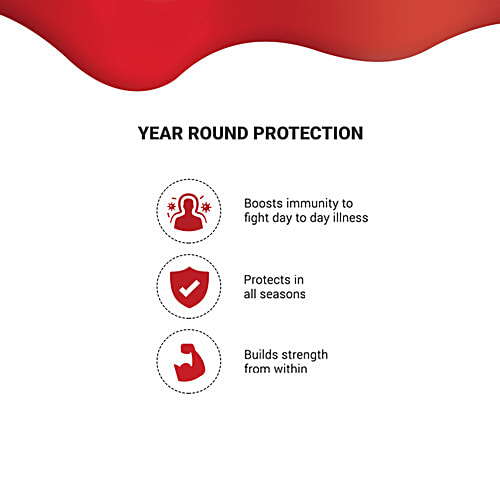 YEAR ROUND PROTECTION

Boosts immunity to fight day to day illness

Protects in all seasons

Builds strength from within